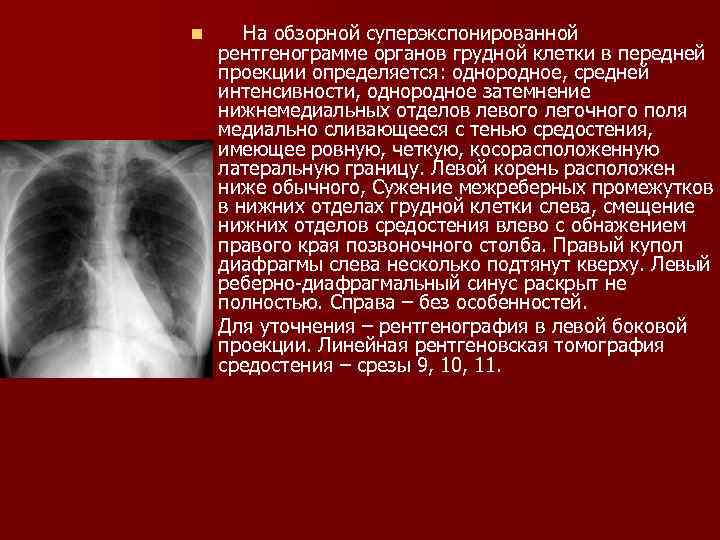 На обзорной суперэкспонированной рентгенограмме органов грудной клетки в передней проекции определяется: однородное, средней интенсивности, однородное затемнение нижнемедиальных отделов левого легочного поля медиально сливающееся с тенью средостения, имеющее ровную, четкую, косорасположенную латеральную границу. Левой корень расположен ниже обычного, Сужение межреберных промежутков в нижних отделах грудной клетки слева, смещение нижних отделов средостения влево с обнажением правого края позвоночного столба. Правый купол диафрагмы слева несколько подтянут кверху. Левый реберно-диафрагмальный синус раскрыт не полностью. Справа – без особенностей.

Для уточнения – рентгенография в левой боковой проекции. Линейная рентгеновская томография средостения – срезы 9, 10, 11.